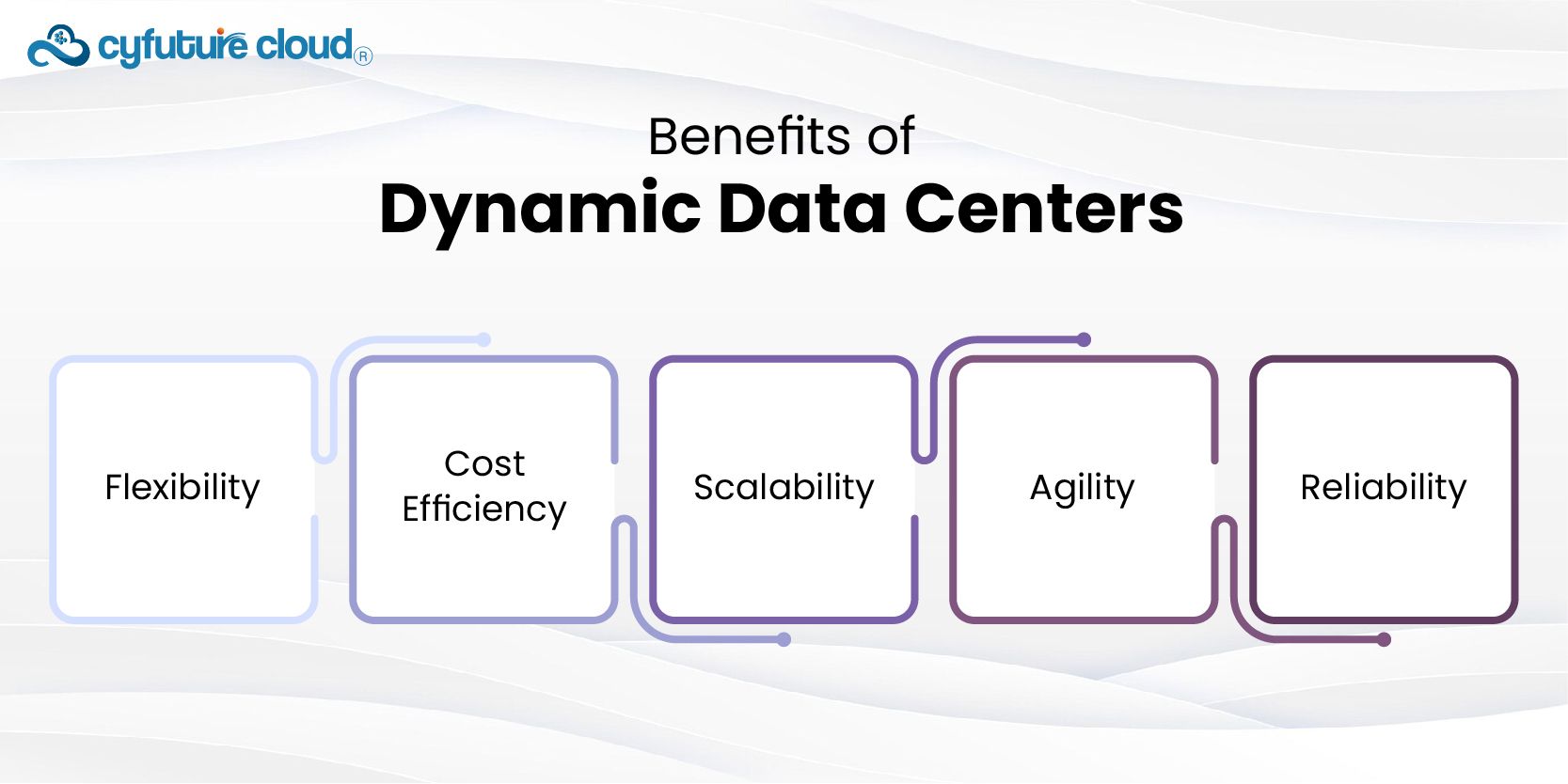 cyfuture cloud®

Benefits of
Dynamic Data Centers

Flexibility

Cost Efficiency

Scalability

Agility

Reliability